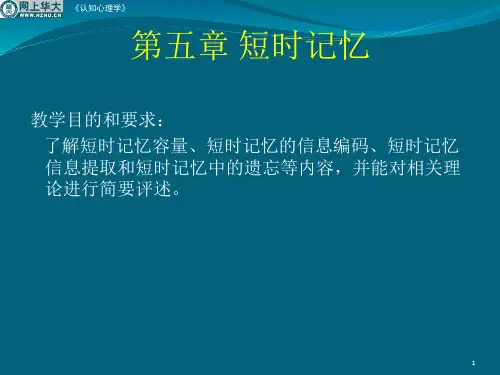 网上华大
WWW.HZNU.CN
《认知心理学》

第五章 短时记忆

教学目的和要求：

了解短时记忆容量、短时记忆的信息编码、短时记忆信息提取和短时记忆中的遗忘等内容，并能对相关理论进行简要评述。

1